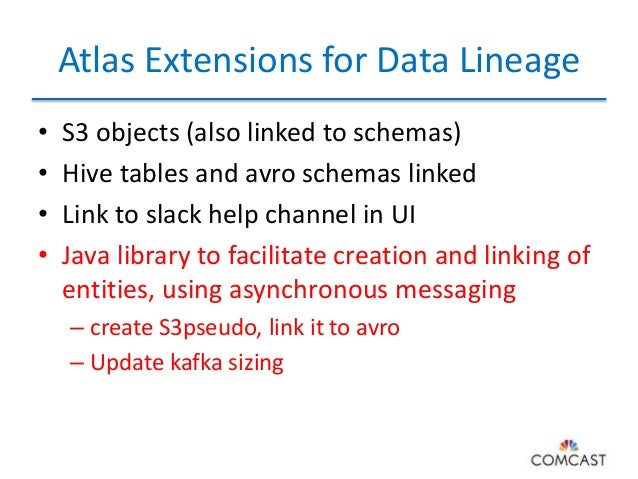 Atlas Extensions for Data Lineage

• S3 objects (also linked to schemas)
• Hive tables and avro schemas linked
• Link to slack help channel in UI
• Java library to facilitate creation and linking of entities, using asynchronous messaging
– create S3pseudo, link it to avro
– Update kafka sizing

COMCAST